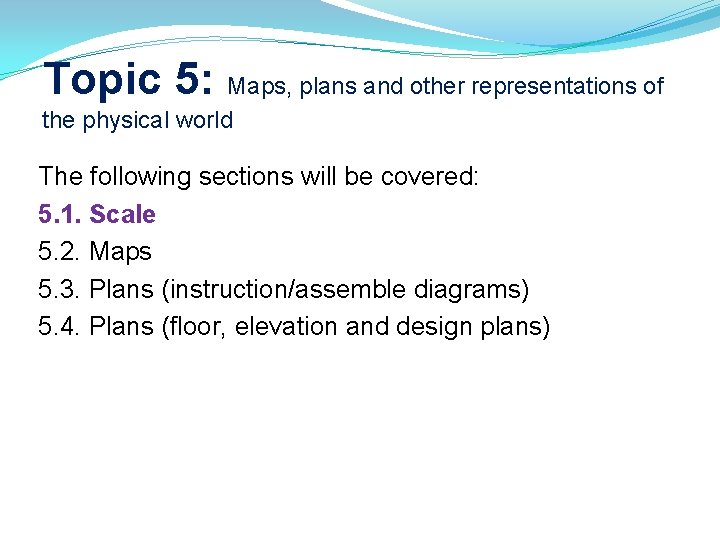 Topic 5: Maps, plans and other representations of the physical world

The following sections will be covered:
5.1. Scale
5.2. Maps
5.3. Plans (instruction/assemble diagrams)
5.4. Plans (floor, elevation and design plans)